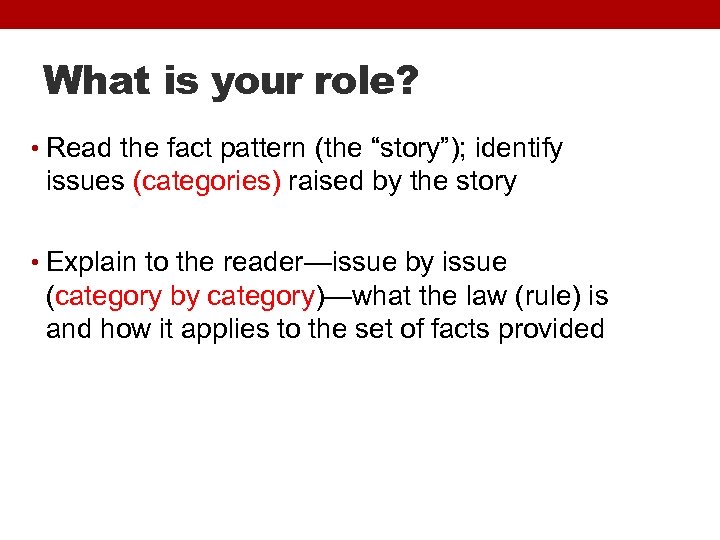 What is your role?

• Read the fact pattern (the “story”); identify issues (categories) raised by the story

• Explain to the reader—issue by issue (category by category)—what the law (rule) is and how it applies to the set of facts provided